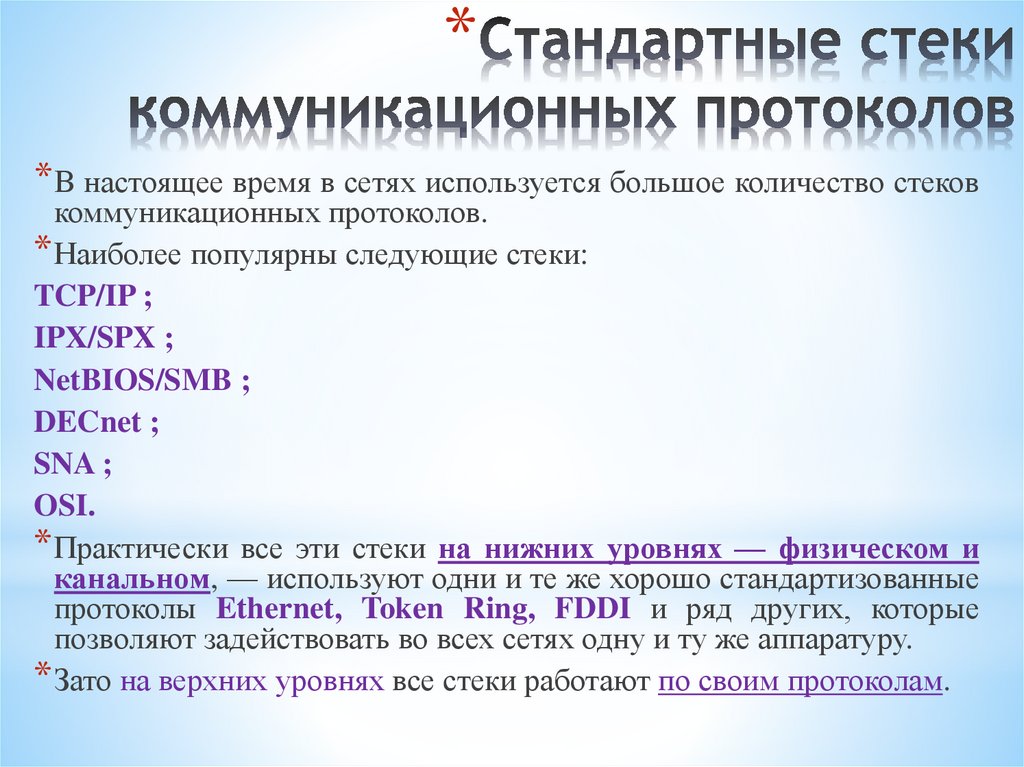 *Стандартные стеки коммуникационных протоколов

*В настоящее время в сетях используется большое количество стеков коммуникационных протоколов.

*Наиболее популярны следующие стеки:

TCP/IP ;

IPX/SPX ;

NetBIOS/SMB ;

DECnet ;

SNA ;

OSI.

*Практически все эти стеки на нижних уровнях — физическом и канальном, — используют одни и те же хорошо стандартизованные протоколы Ethernet, Token Ring, FDDI и ряд других, которые позволяют задействовать во всех сетях одну и ту же аппаратуру.

*Зато на верхних уровнях все стеки работают по своим протоколам.